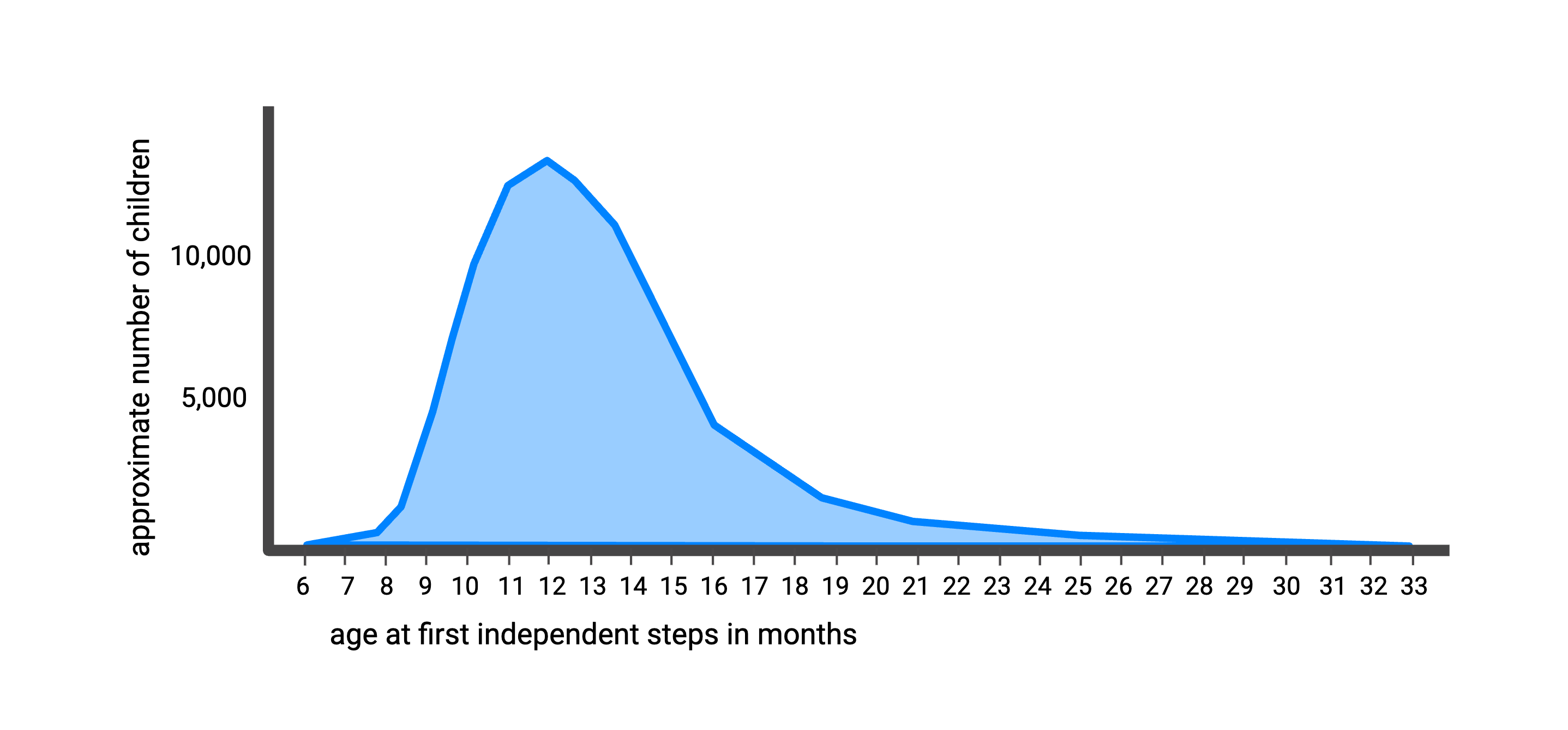 approximate number of children

10,000

5,000

6 7 8 9 10 11 12 13 14 15 16 17 18 19 20 21 22 23 24 25 26 27 28 29 30 31 32 33

age at first independent steps in months